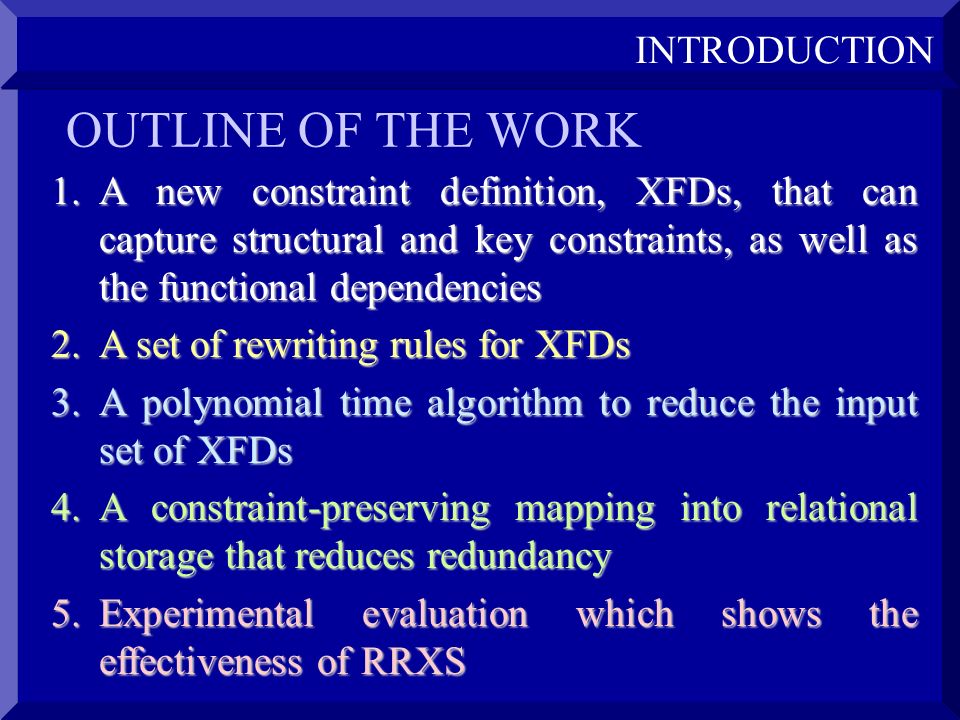 INTRODUCTION

OUTLINE OF THE WORK

1. A new constraint definition, XFDs, that can capture structural and key constraints, as well as the functional dependencies
2. A set of rewriting rules for XFDs
3. A polynomial time algorithm to reduce the input set of XFDs
4. A constraint-preserving mapping into relational storage that reduces redundancy
5. Experimental evaluation which shows the effectiveness of RRXS